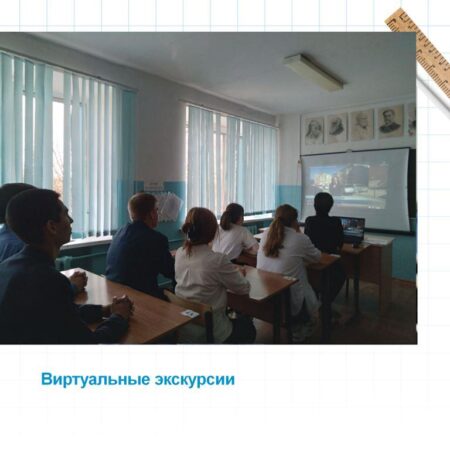 Виртуальные экскурсии